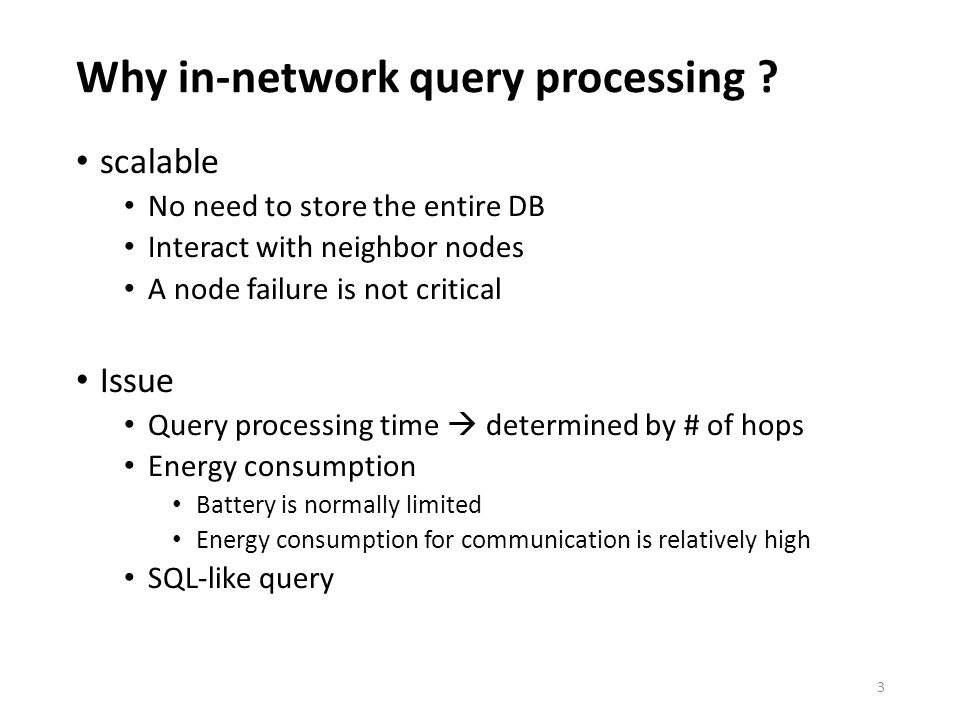 Why in-network query processing ?

• scalable
  • No need to store the entire DB
  • Interact with neighbor nodes
  • A node failure is not critical

• Issue
  • Query processing time → determined by # of hops
  • Energy consumption
    • Battery is normally limited
    • Energy consumption for communication is relatively high
  • SQL-like query

3